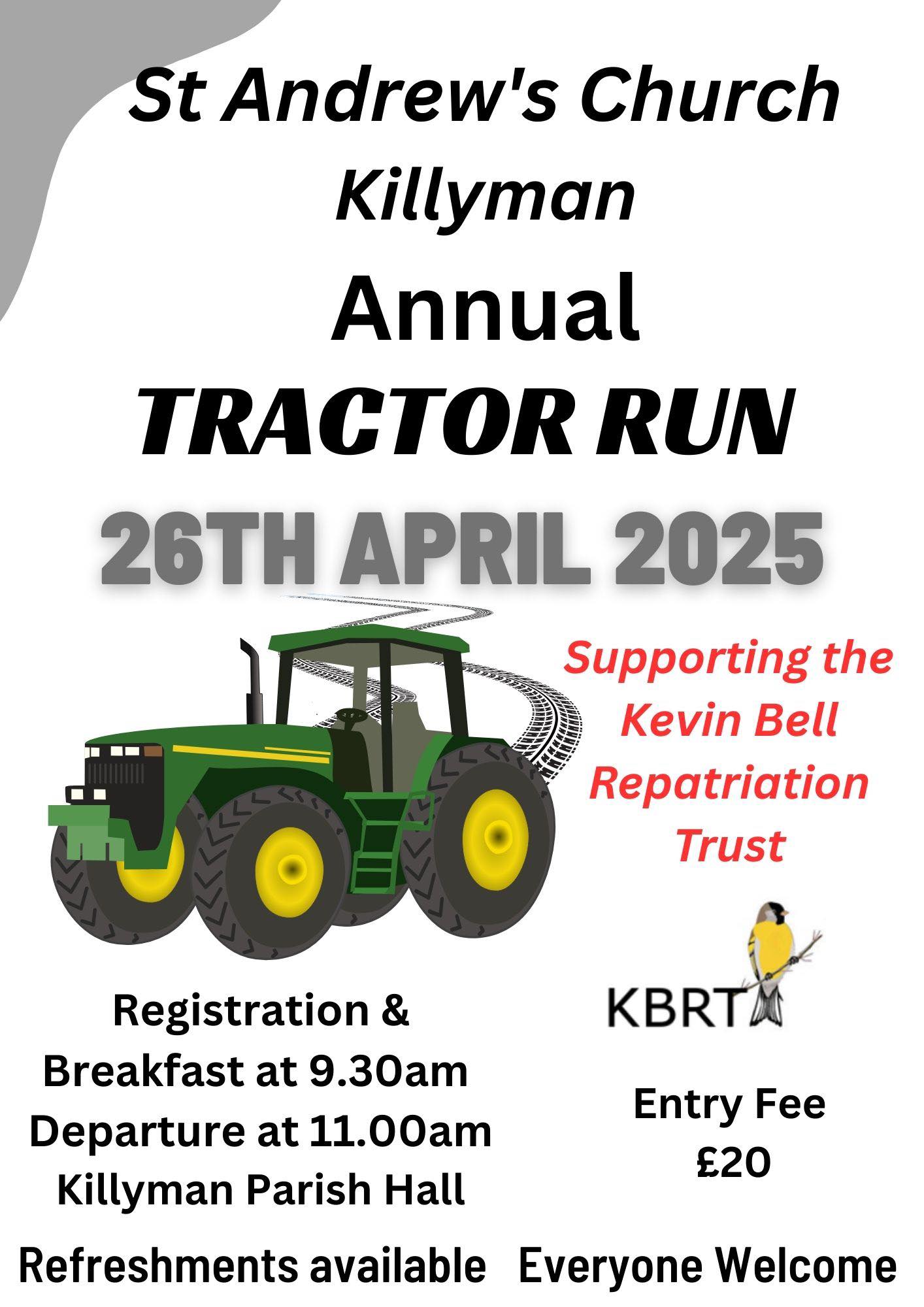 St Andrew's Church Killyman

Annual

TRACTOR RUN

26TH APRIL 2025

Supporting the Kevin Bell Repatriation Trust

KBRT

Registration & Breakfast at 9.30am
Departure at 11.00am
Killyman Parish Hall

Entry Fee
£20

Refreshments available

Everyone Welcome